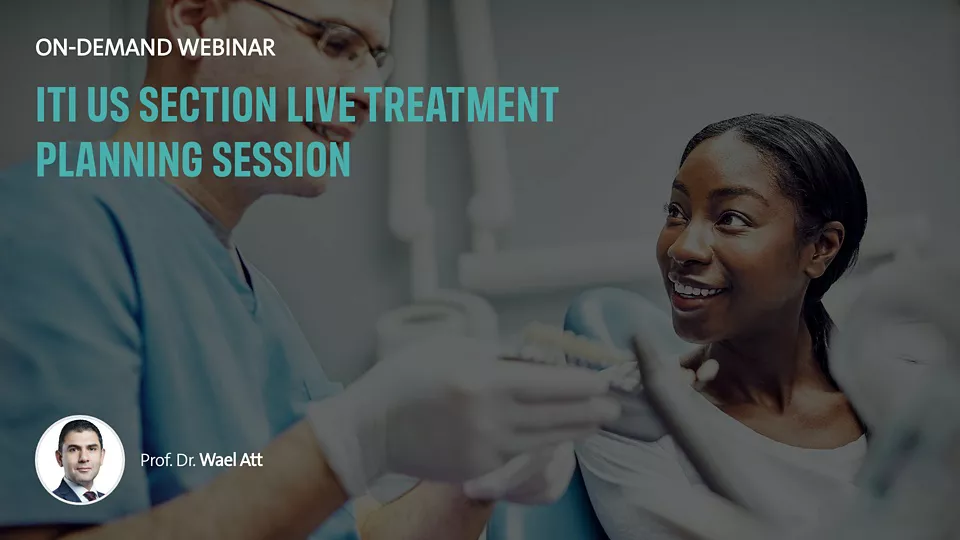 ON-DEMAND WEBINAR

ITI US SECTION LIVE TREATMENT PLANNING SESSION

Prof. Dr. Wael Att